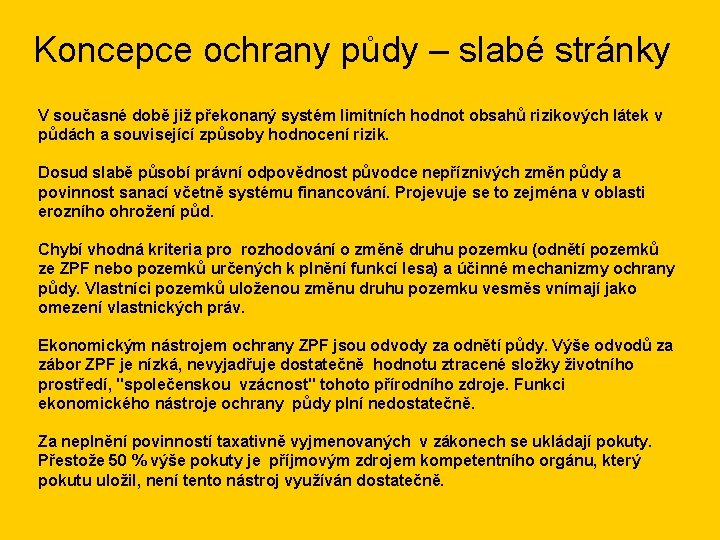 Koncepce ochrany půdy – slabé stránky

V současné době již překonaný systém limitních hodnot obsahů rizikových látek v půdách a související způsoby hodnocení rizik.

Dosud slabě působí právní odpovědnost původce nepříznivých změn půdy a povinnost sanací včetně systému financování. Projevuje se to zejména v oblasti erozního ohrožení půd.

Chybí vhodná kriteria pro rozhodování o změně druhu pozemku (odnětí pozemků ze ZPF nebo pozemků určených k plnění funkcí lesa) a účinné mechanizmy ochrany půdy. Vlastníci pozemků uloženou změnu druhu pozemku vesměs vnímají jako omezení vlastnických práv.

Ekonomickým nástrojem ochrany ZPF jsou odvody za odnětí půdy. Výše odvodů za zábor ZPF je nízká, nevyjadřuje dostatečně hodnotu ztracené složky životního prostředí, "společenskou vzácnost" tohoto přírodního zdroje. Funkci ekonomického nástroje ochrany půdy plní nedostatečně.

Za neplnění povinností taxativně vyjmenovaných v zákonech se ukládají pokuty. Přestože 50 % výše pokuty je příjmovým zdrojem kompetentního orgánu, který pokutu uložil, není tento nástroj využíván dostatečně.